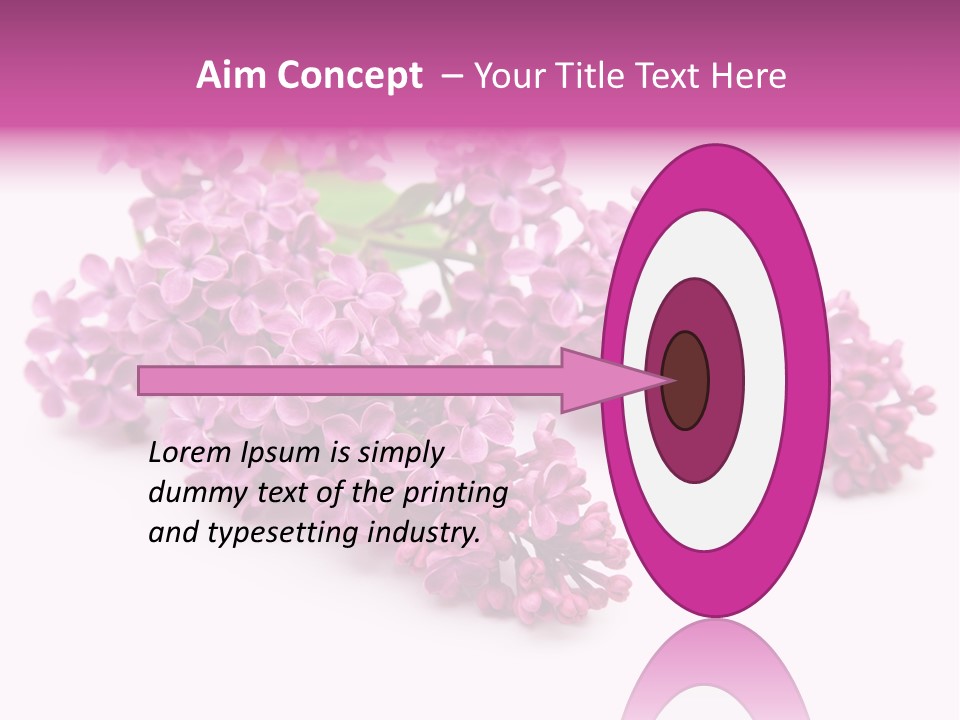 Aim Concept – Your Title Text Here

Lorem Ipsum is simply dummy text of the printing and typesetting industry.